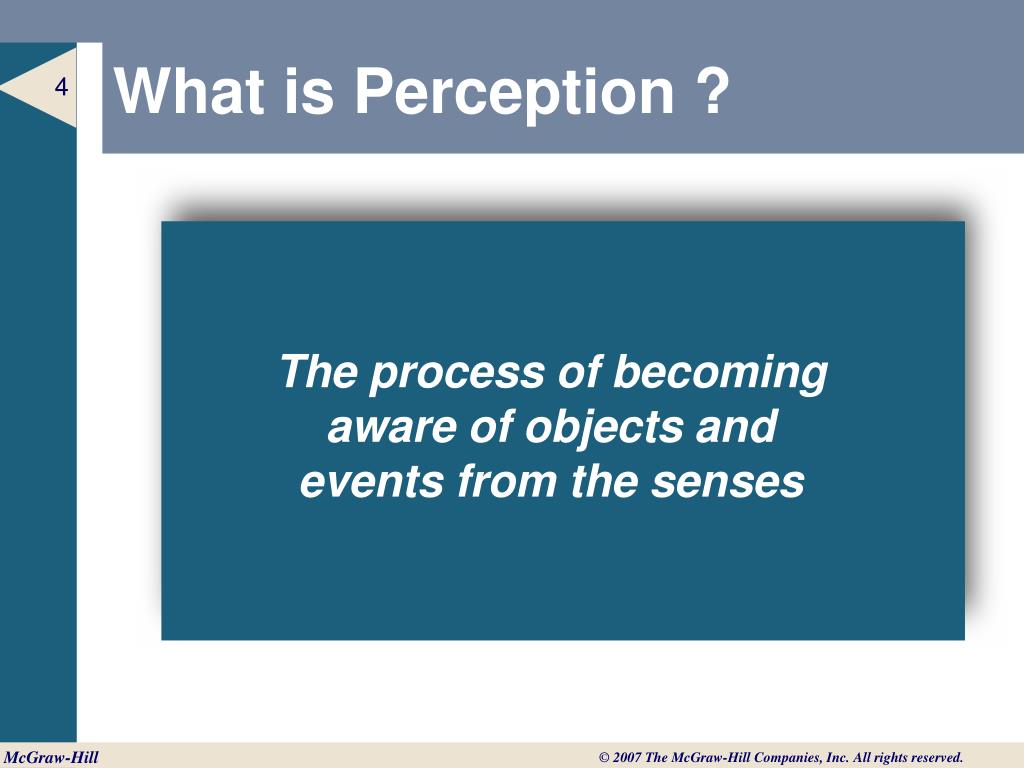 4

What is Perception ?

The process of becoming aware of objects and events from the senses

McGraw-Hill

© 2007 The McGraw-Hill Companies, Inc. All rights reserved.